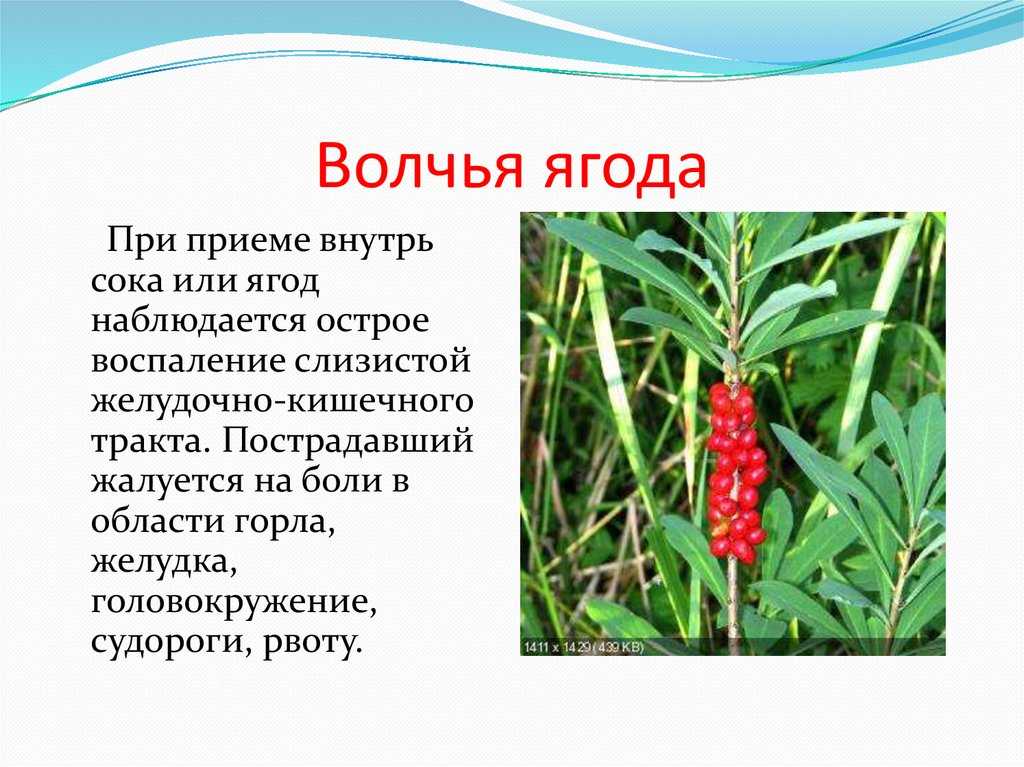 Волчья ягода

При приеме внутрь сока или ягод наблюдается острое воспаление слизистой желудочно-кишечного тракта. Пострадавший жалуется на боли в области горла, желудка, головокружение, судороги, рвоту.

1411 x 1429 (439 KB)